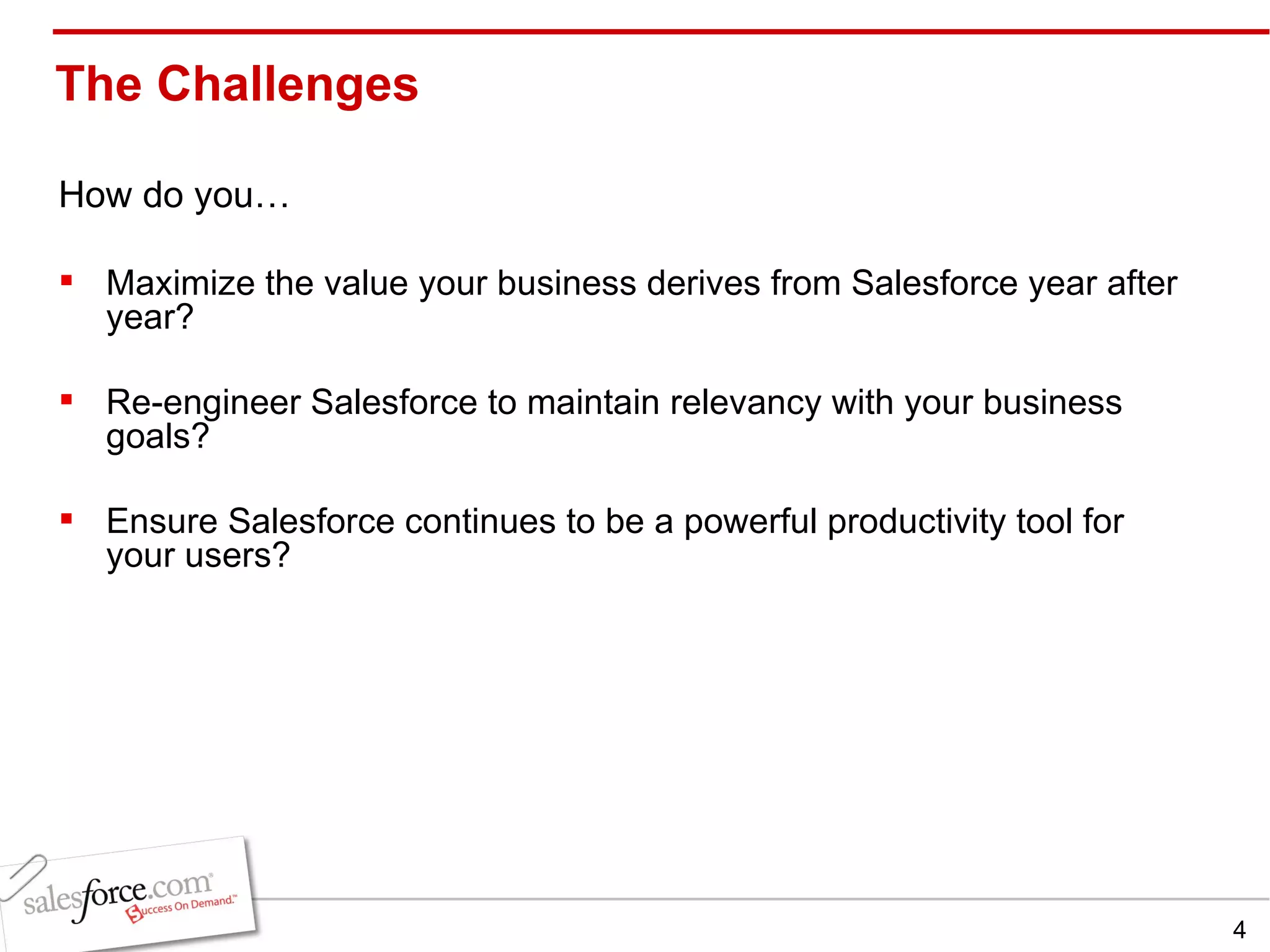 The Challenges

How do you…

▪ Maximize the value your business derives from Salesforce year after year?

▪ Re-engineer Salesforce to maintain relevancy with your business goals?

▪ Ensure Salesforce continues to be a powerful productivity tool for your users?

salesforce.com® Success On Demand.™

4